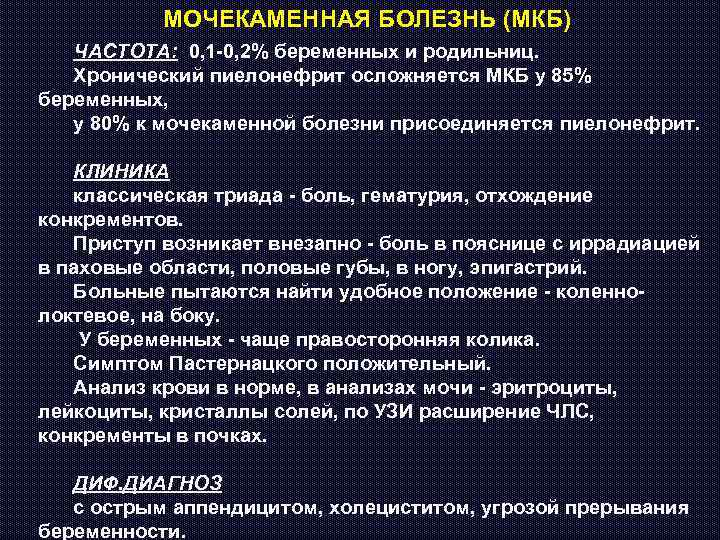 МОЧЕКАМЕННАЯ БОЛЕЗНЬ (МКБ)

ЧАСТОТА: 0,1-0,2% беременных и родильниц.
Хронический пиелонефрит осложняется МКБ у 85% беременных,
у 80% к мочекаменной болезни присоединяется пиелонефрит.

КЛИНИКА
классическая триада - боль, гематурия, отхождение конкрементов.
Приступ возникает внезапно - боль в пояснице с иррадиацией в паховые области, половые губы, в ногу, эпигастрий.
Больные пытаются найти удобное положение - коленно-локтевое, на боку.
У беременных - чаще правосторонняя колика.
Симптом Пастернацкого положительный.
Анализ крови в норме, в анализах мочи - эритроциты, лейкоциты, кристаллы солей, по УЗИ расширение ЧЛС, конкременты в почках.

ДИФ.ДИАГНОЗ
с острым аппендицитом, холециститом, угрозой прерывания беременности.